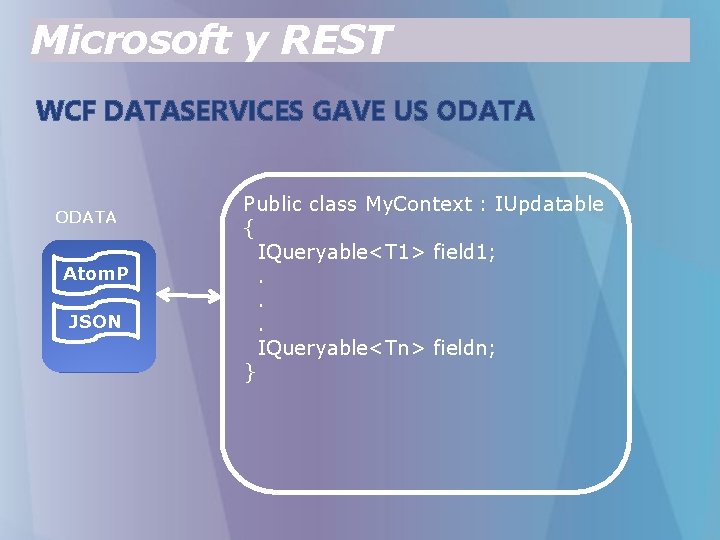 Microsoft y REST

WCF DATASERVICES GAVE US ODATA

ODATA

AtomP

JSON

Public class MyContext : IUpdatable
{
IQueryable<T1> field1;
.
.
.
IQueryable<Tn> fieldn;
}